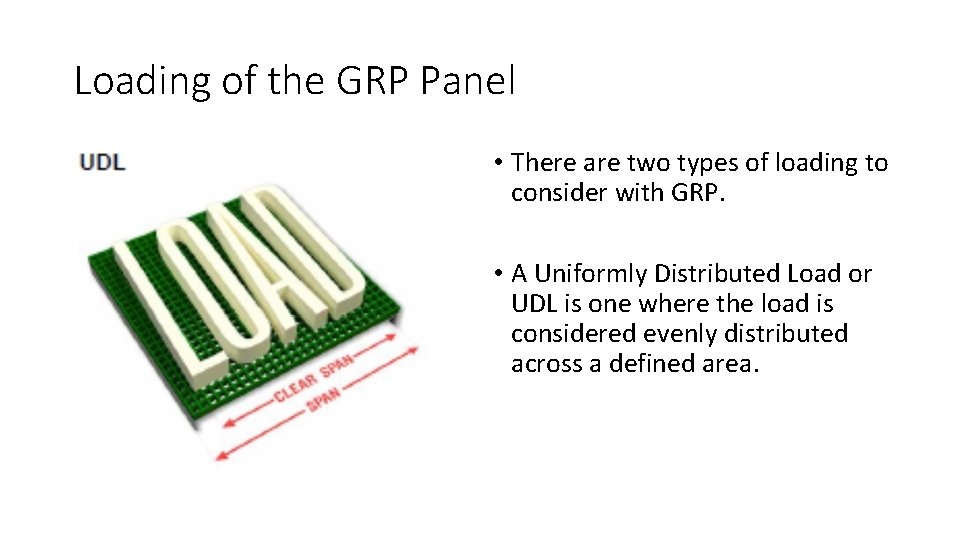 Loading of the GRP Panel

UDL

LOAD

CLEAR SPAN

SPAN

• There are two types of loading to consider with GRP.

• A Uniformly Distributed Load or UDL is one where the load is considered evenly distributed across a defined area.